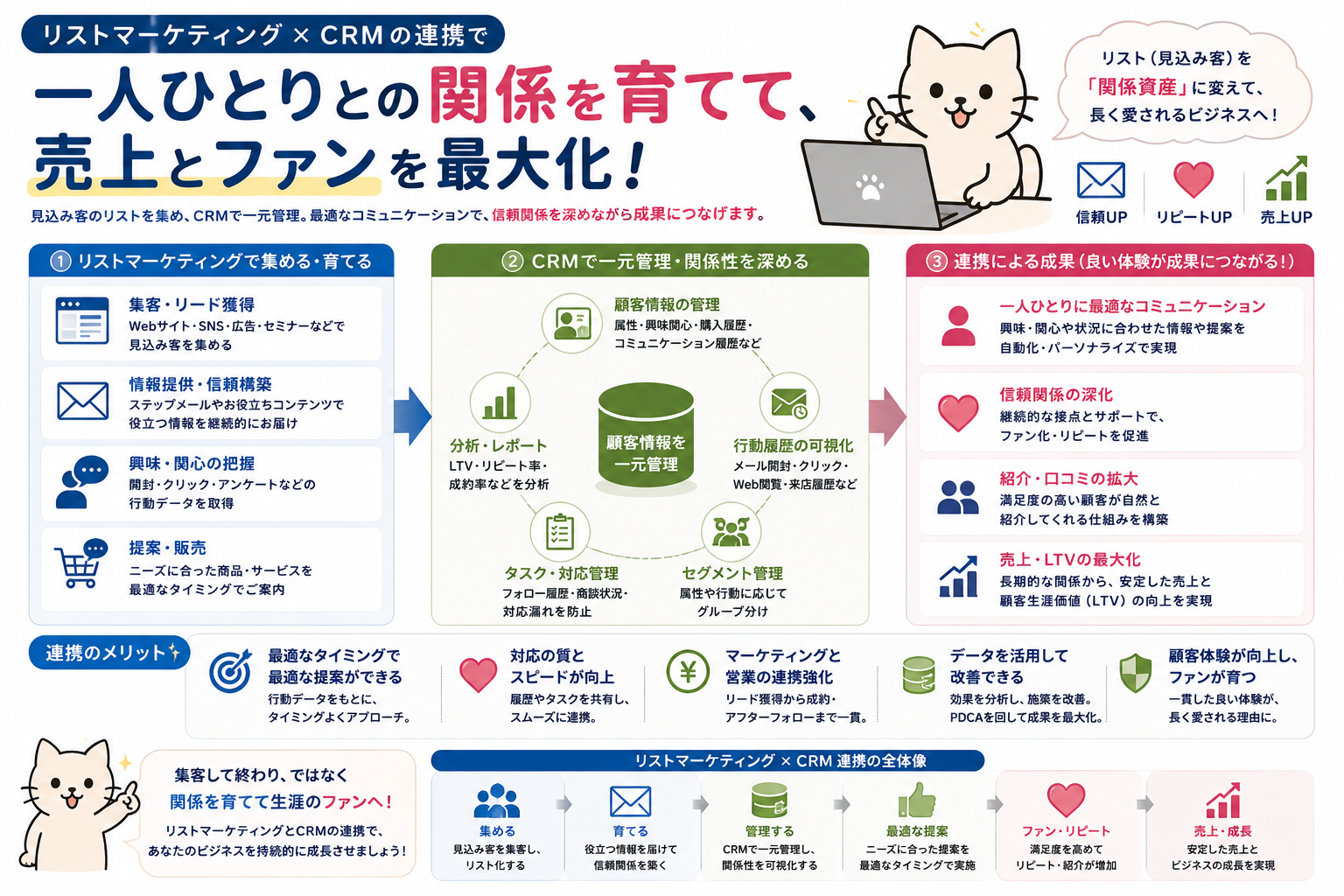 リストマーケティング × CRMの連携で

一人ひとりとの関係を育てて、売上とファンを最大化!

見込み客のリストを集め、CRMで一元管理。最適なコミュニケーションで、信頼関係を深めながら成果につなげます。

リスト(見込み客)を「関係資産」に変えて、長く愛されるビジネスへ!

信頼UP　リピートUP　売上UP

① リストマーケティングで集める・育てる

集客・リード獲得
Webサイト・SNS・広告・セミナーなどで見込み客を集める

情報提供・信頼構築
ステップメールやお役立ちコンテンツで役立つ情報を継続的にお届け

興味・関心の把握
開封・クリック・アンケートなどの行動データを取得

提案・販売
ニーズに合った商品・サービスを最適なタイミングでご案内

② CRMで一元管理・関係性を深める

顧客情報の管理
属性・興味関心・購入履歴・コミュニケーション履歴など

分析・レポート
LTV・リピート率・成約率などを分析

顧客情報を一元管理

行動履歴の可視化
メール開封・クリック・Web閲覧・来店履歴など

タスク・対応管理
フォロー履歴・商談状況・対応漏れを防止

セグメント管理
属性や行動に応じてグループ分け

③ 連携による成果(良い体験が成果につながる!)

一人ひとりに最適なコミュニケーション
興味・関心や状況に合わせた情報や提案を自動化・パーソナライズで実現

信頼関係の深化
継続的な接点とサポートで、ファン化・リピートを促進

紹介・口コミの拡大
満足度の高い顧客が自然と紹介してくれる仕組みを構築

売上・LTVの最大化
長期的な関係から、安定した売上と顧客生涯価値(LTV)の向上を実現

連携のメリット

最適なタイミングで最適な提案ができる
行動データをもとに、タイミングよくアプローチ。

対応の質とスピードが向上
履歴やタスクを共有し、スムーズに連携。

マーケティングと営業の連携強化
リード獲得から成約・アフターフォローまで一貫。

データを活用して改善できる
効果を分析し、施策を改善。PDCAを回して成果を最大化。

顧客体験が向上し、ファンが育つ
一貫した良い体験が、長く愛される理由に。

集客して終わり、ではなく
関係を育てて生涯のファンへ!
リストマーケティングとCRMの連携で、あなたのビジネスを持続的に成長させましょう!

リストマーケティング × CRM 連携の全体像

集める
見込み客を集客し、リスト化する

育てる
役立つ情報を届けて信頼関係を築く

管理する
CRMで一元管理し、関係性を可視化する

最適な提案
ニーズに合った提案を最適なタイミングで実施

ファン・リピート
満足度を高めてリピート・紹介が増加

売上・成長
安定した売上とビジネスの成長を実現